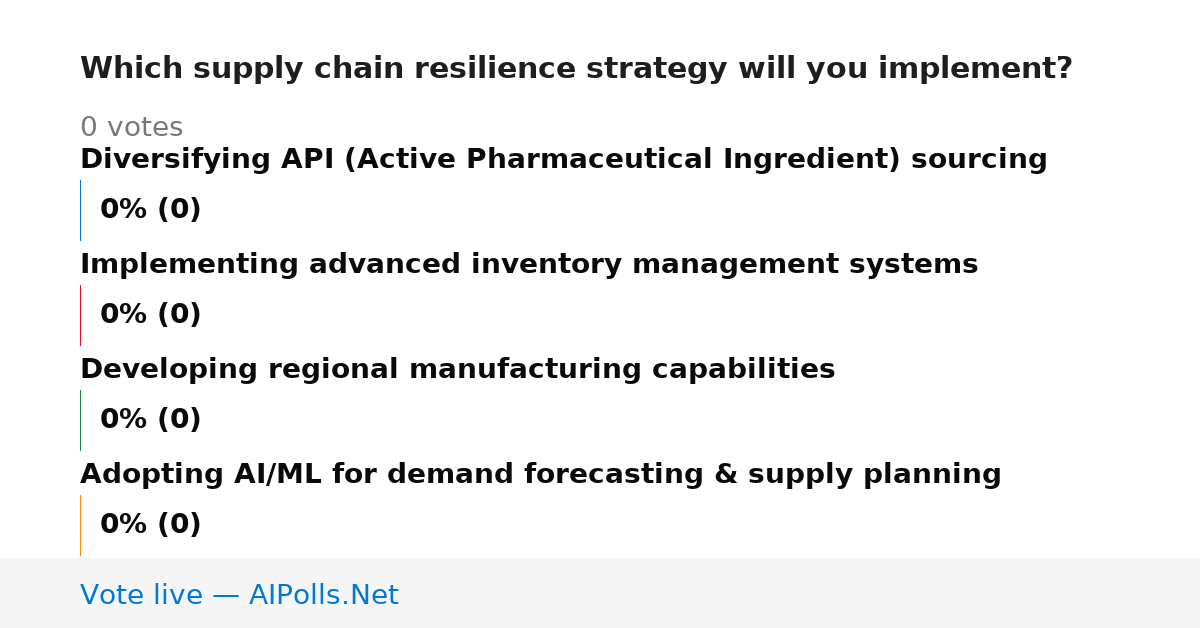 Which supply chain resilience strategy will you implement?

0 votes

Diversifying API (Active Pharmaceutical Ingredient) sourcing

0% (0)

Implementing advanced inventory management systems

0% (0)

Developing regional manufacturing capabilities

0% (0)

Adopting AI/ML for demand forecasting & supply planning

0% (0)

Vote live — AIPolls.Net